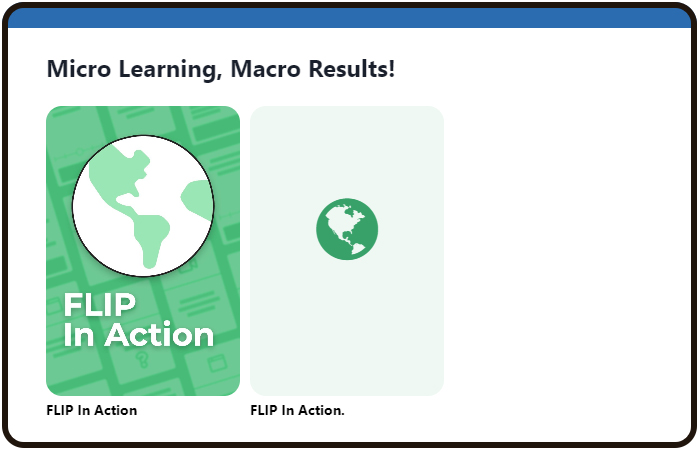 Micro Learning, Macro Results!

FLIP
In Action

FLIP In Action

FLIP In Action.